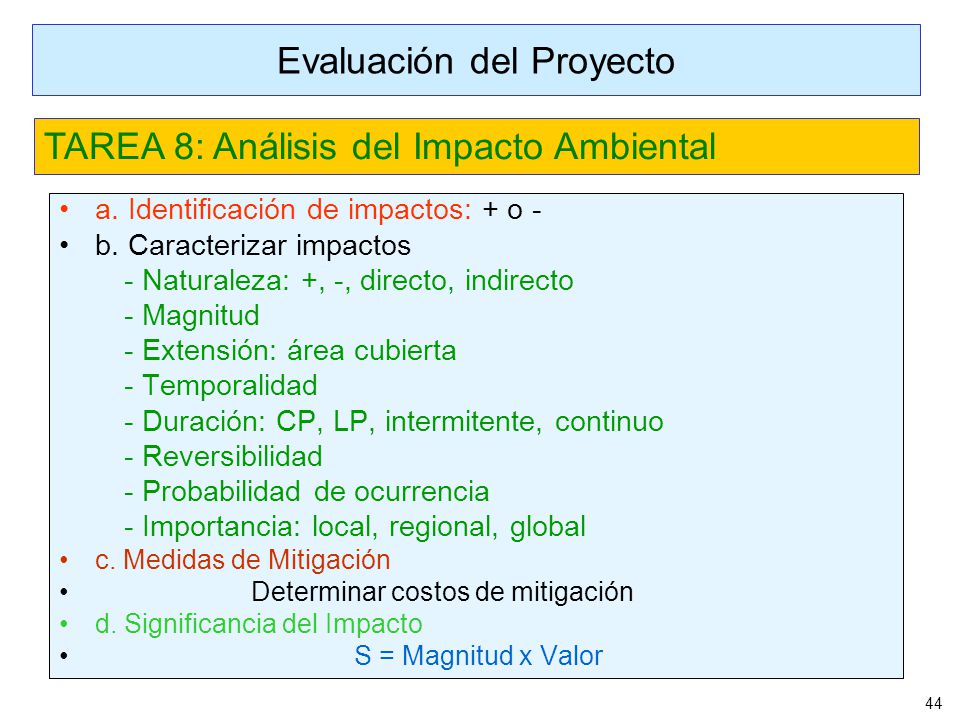 Evaluación del Proyecto

TAREA 8: Análisis del Impacto Ambiental

• a. Identificación de impactos: + o -
• b. Caracterizar impactos
- Naturaleza: +, -, directo, indirecto
- Magnitud
- Extensión: área cubierta
- Temporalidad
- Duración: CP, LP, intermitente, continuo
- Reversibilidad
- Probabilidad de ocurrencia
- Importancia: local, regional, global
• c. Medidas de Mitigación
• Determinar costos de mitigación
• d. Significancia del Impacto
• S = Magnitud x Valor

44